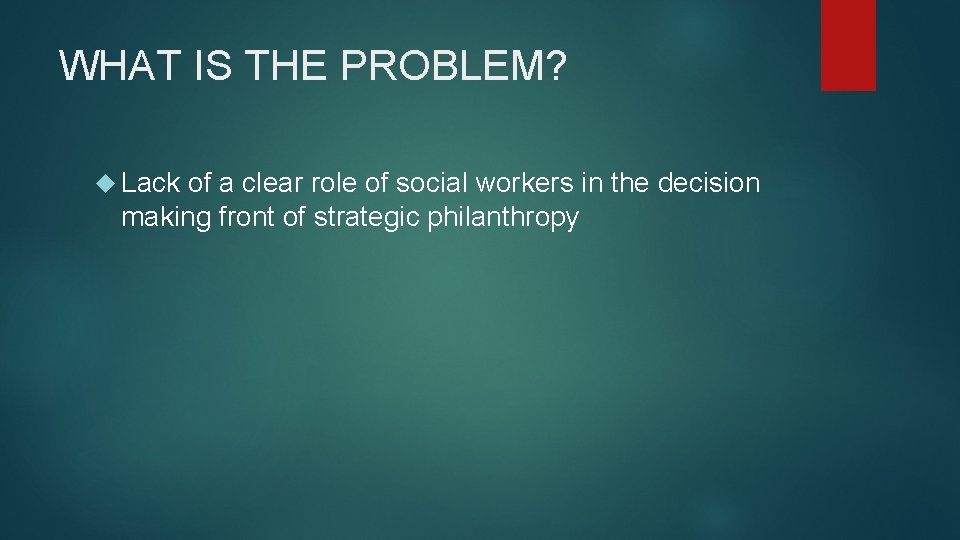 WHAT IS THE PROBLEM?

Lack of a clear role of social workers in the decision making front of strategic philanthropy